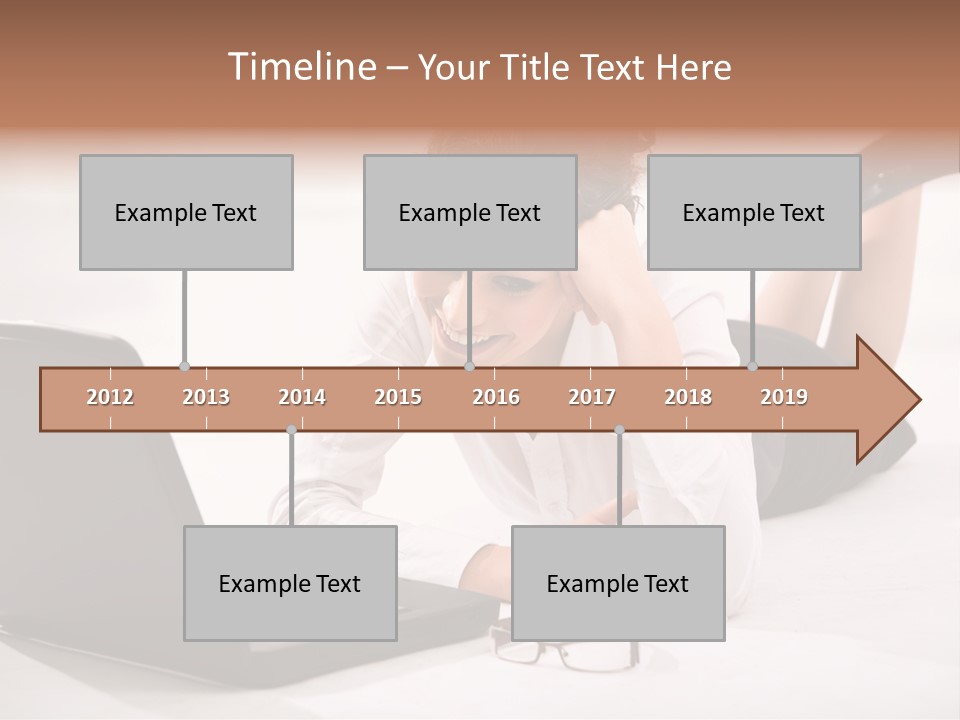 Timeline – Your Title Text Here

Example Text

Example Text

Example Text

2012 2013 2014 2015 2016 2017 2018 2019

Example Text

Example Text